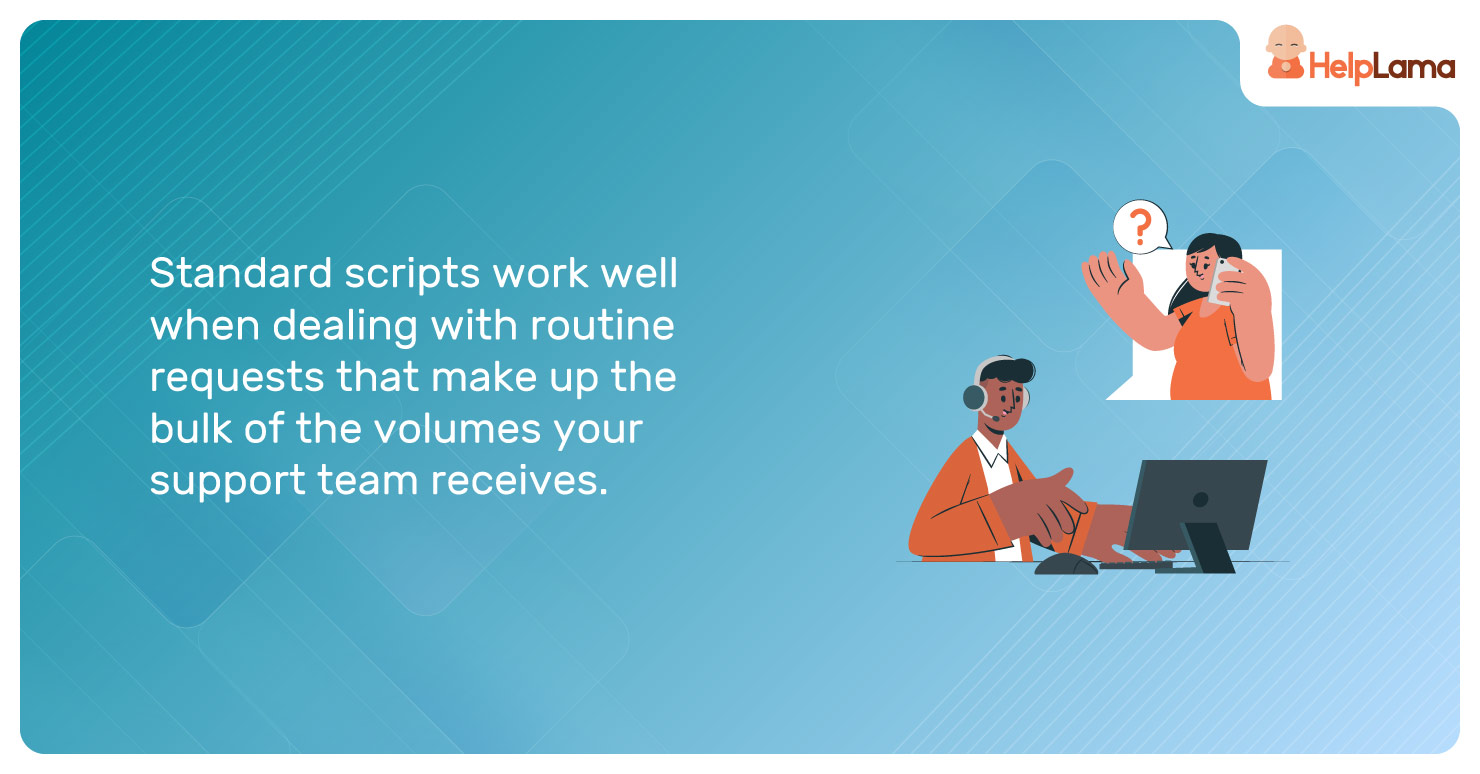 HelpLama

Standard scripts work well when dealing with routine requests that make up the bulk of the volumes your support team receives.

?